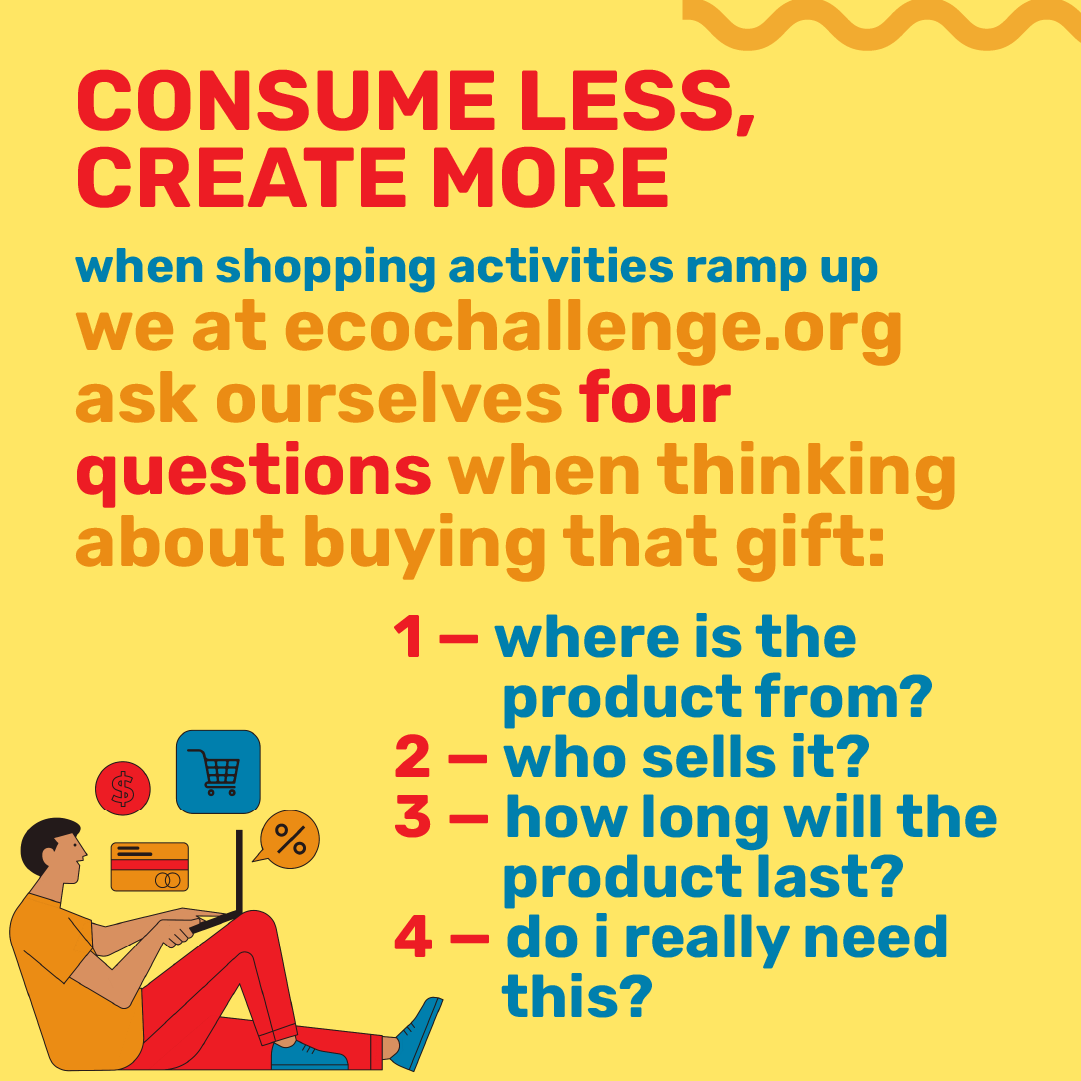 CONSUME LESS, CREATE MORE

when shopping activities ramp up we at ecochallenge.org ask ourselves four questions when thinking about buying that gift:

1 — where is the product from?
2 — who sells it?
3 — how long will the product last?
4 — do i really need this?

$

%